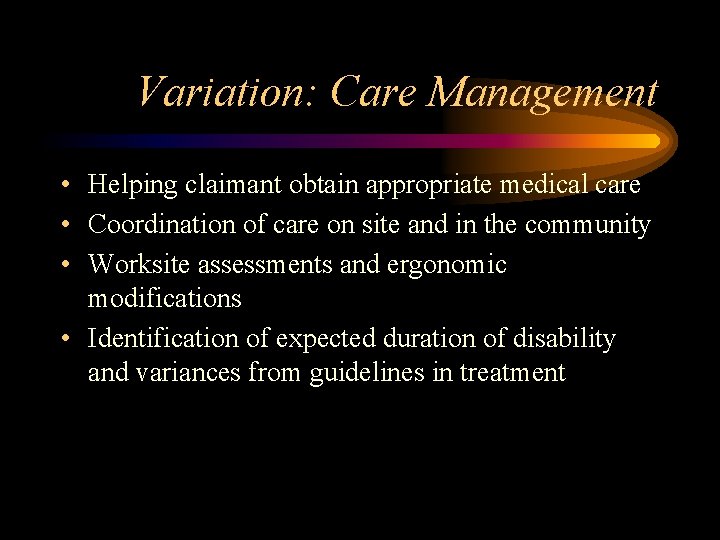 Variation: Care Management

• Helping claimant obtain appropriate medical care
• Coordination of care on site and in the community
• Worksite assessments and ergonomic modifications
• Identification of expected duration of disability and variances from guidelines in treatment